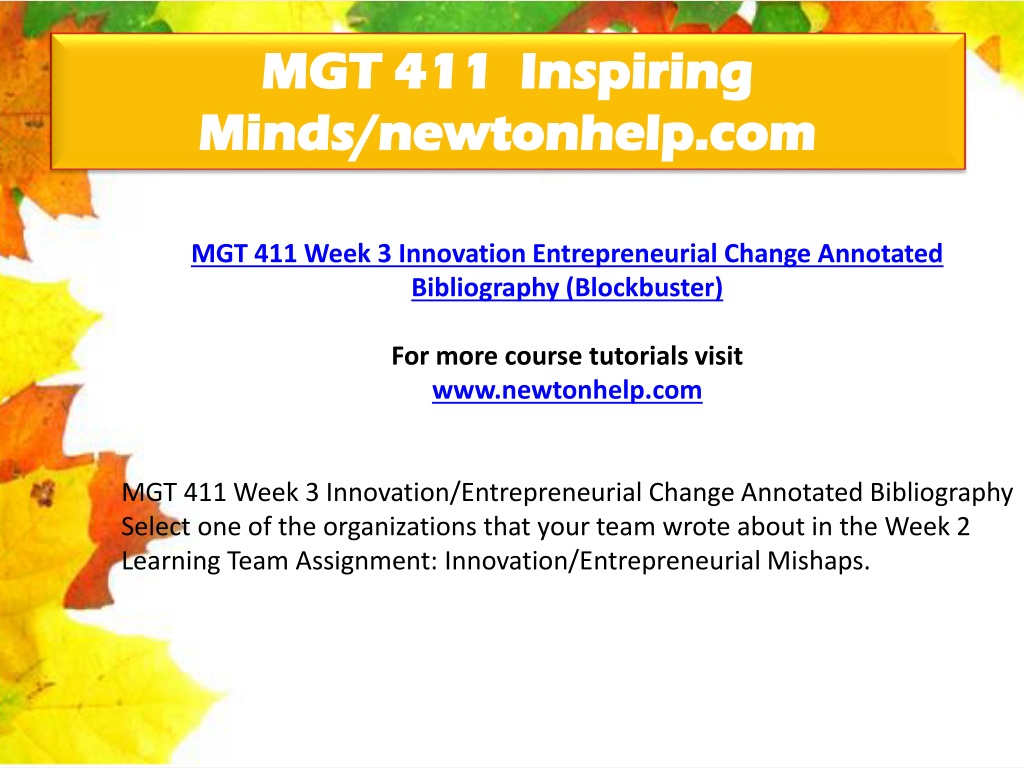 MGT 411 Inspiring Minds/newtonhelp.com

MGT 411 Week 3 Innovation Entrepreneurial Change Annotated Bibliography (Blockbuster)

For more course tutorials visit
www.newtonhelp.com

MGT 411 Week 3 Innovation/Entrepreneurial Change Annotated Bibliography
Select one of the organizations that your team wrote about in the Week 2 Learning Team Assignment: Innovation/Entrepreneurial Mishaps.